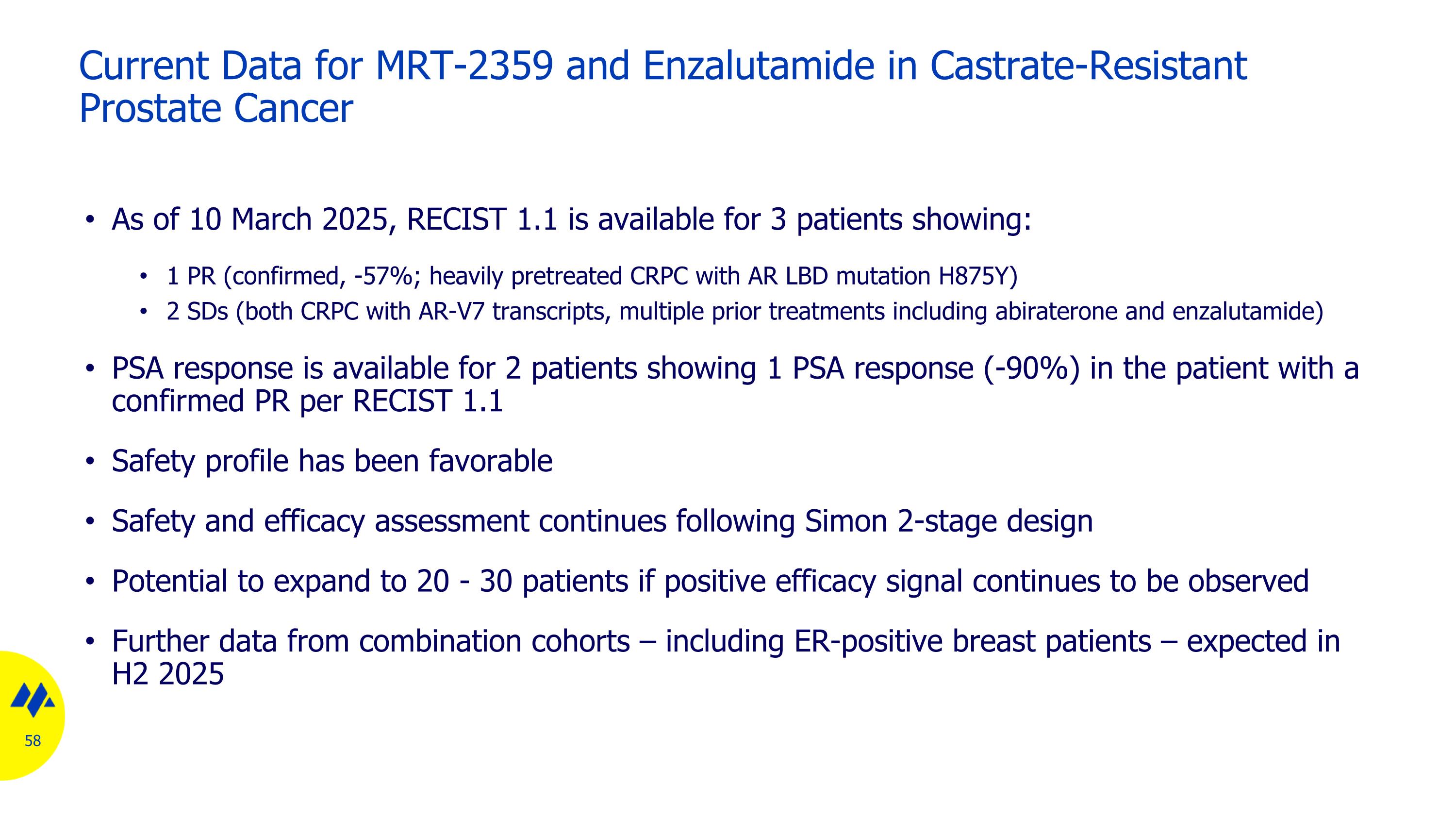 Current Data for MRT-2359 and Enzalutamide in Castrate-Resistant Prostate Cancer

• As of 10 March 2025, RECIST 1.1 is available for 3 patients showing:

• 1 PR (confirmed, -57%; heavily pretreated CRPC with AR LBD mutation H875Y)
• 2 SDs (both CRPC with AR-V7 transcripts, multiple prior treatments including abiraterone and enzalutamide)

• PSA response is available for 2 patients showing 1 PSA response (-90%) in the patient with a confirmed PR per RECIST 1.1

• Safety profile has been favorable

• Safety and efficacy assessment continues following Simon 2-stage design

• Potential to expand to 20 - 30 patients if positive efficacy signal continues to be observed

• Further data from combination cohorts – including ER-positive breast patients – expected in H2 2025

58